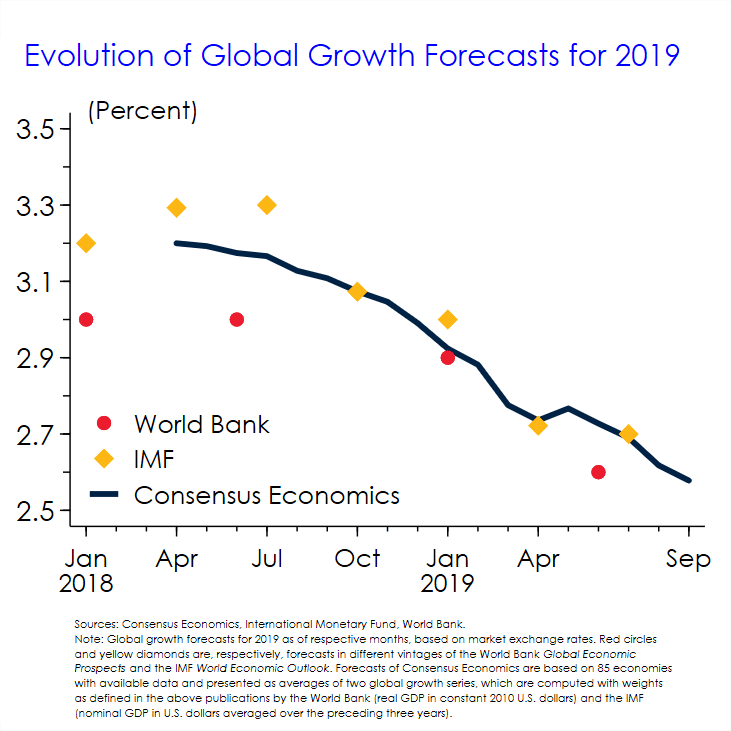 Evolution of Global Growth Forecasts for 2019

(Percent)

3.5
3.3
3.1
2.9
2.7
2.5

World Bank
IMF
Consensus Economics

Jan 2018
Apr
Jul
Oct
Jan 2019
Apr
Sep

Sources: Consensus Economics, International Monetary Fund, World Bank.
Note: Global growth forecasts for 2019 as of respective months, based on market exchange rates. Red circles and yellow diamonds are, respectively, forecasts in different vintages of the World Bank Global Economic Prospects and the IMF World Economic Outlook. Forecasts of Consensus Economics are based on 85 economies with available data and presented as averages of two global growth series, which are computed with weights as defined in the above publications by the World Bank (real GDP in constant 2010 U.S. dollars) and the IMF (nominal GDP in U.S. dollars averaged over the preceding three years).